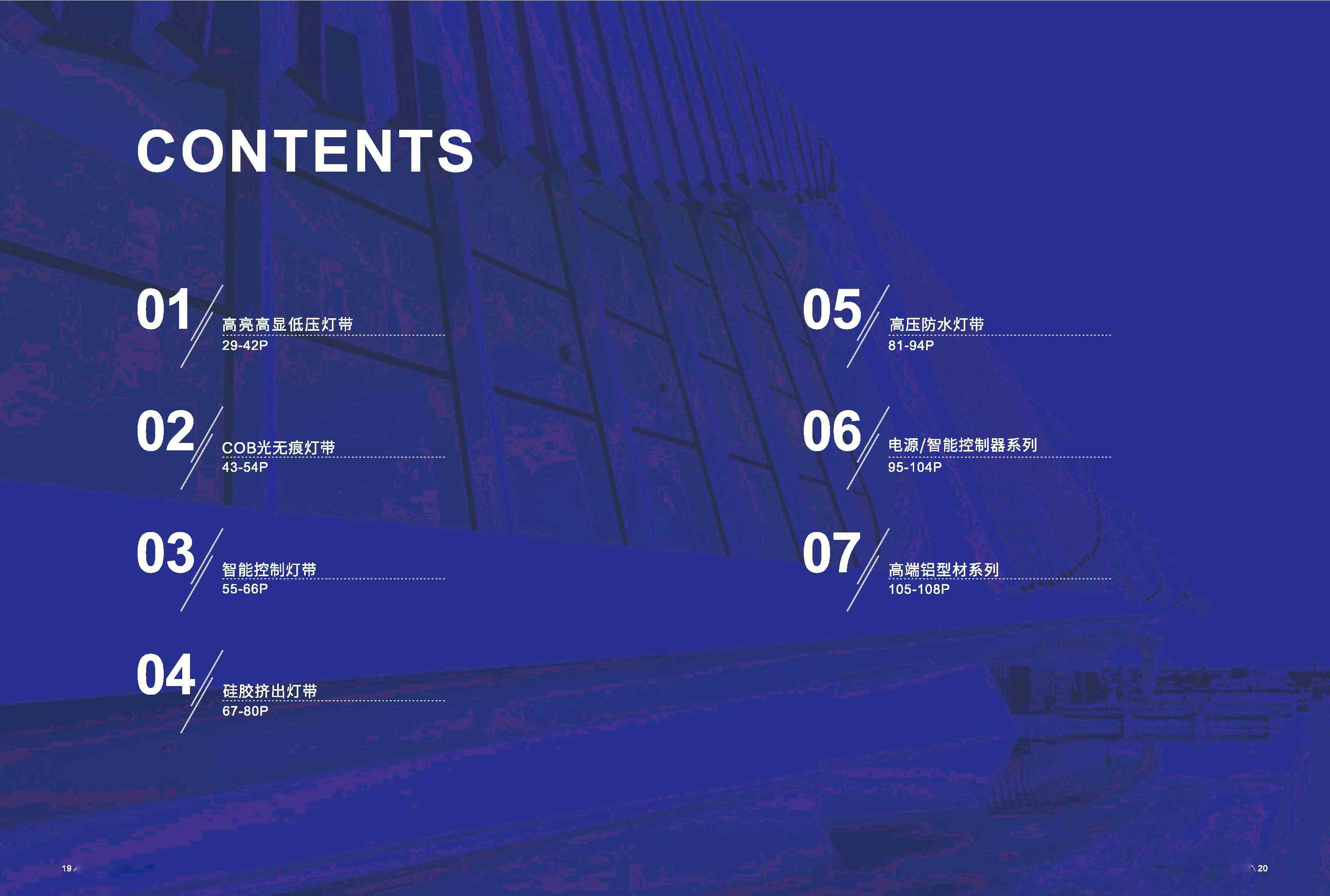 CONTENTS

01
高亮高显低压灯带
29-42P

02
COB光无痕灯带
43-54P

03
智能控制灯带
55-66P

04
硅胶挤出灯带
67-80P

05
高压防水灯带
81-94P

06
电源/智能控制器系列
95-104P

07
高端铝型材系列
105-108P

19

20